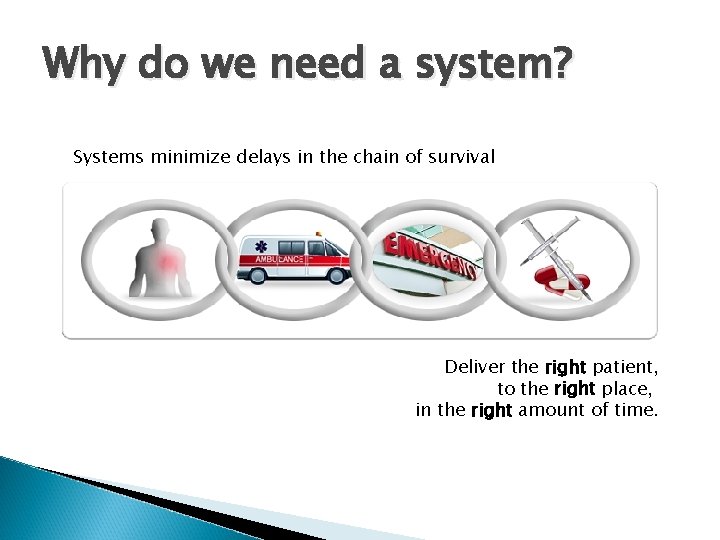 Why do we need a system?

Systems minimize delays in the chain of survival

AMBULANCE

EMERGENCY

Deliver the right patient,
to the right place,
in the right amount of time.